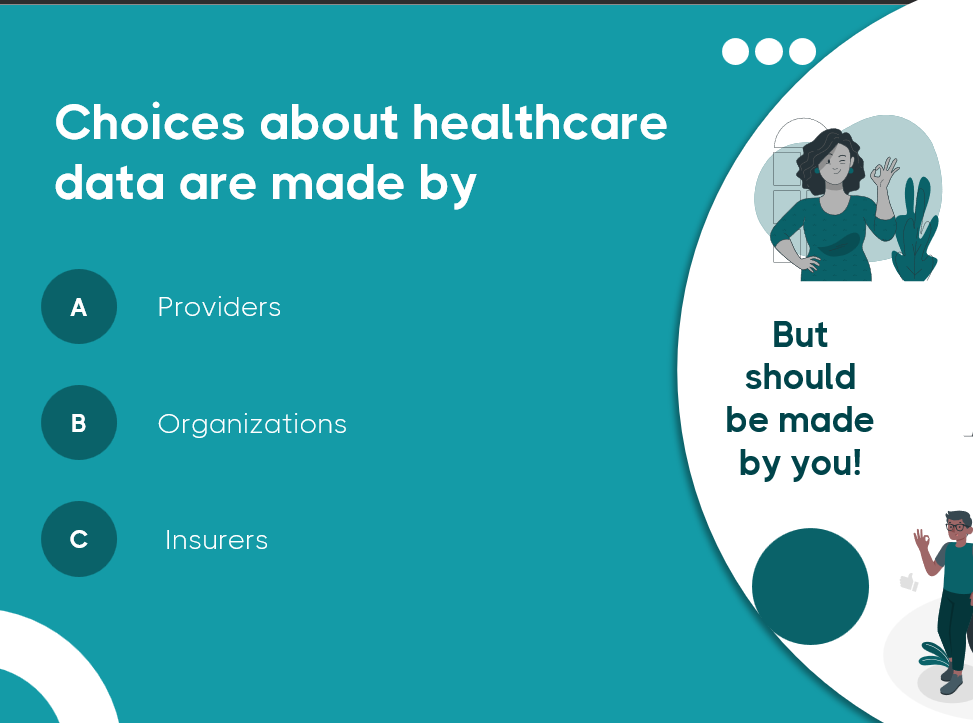 Choices about healthcare data are made by

A Providers

B Organizations

C Insurers

But should be made by you!